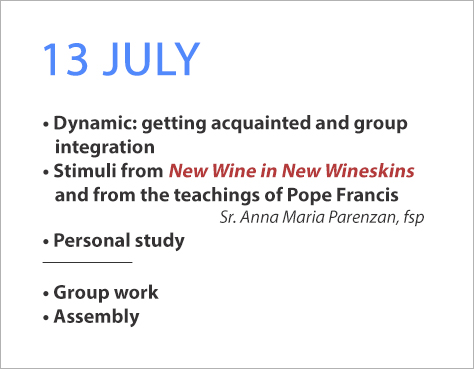 13 JULY

• Dynamic: getting acquainted and group integration
• Stimuli from New Wine in New Wineskins and from the teachings of Pope Francis
Sr. Anna Maria Parenzan, fsp
• Personal study

• Group work
• Assembly